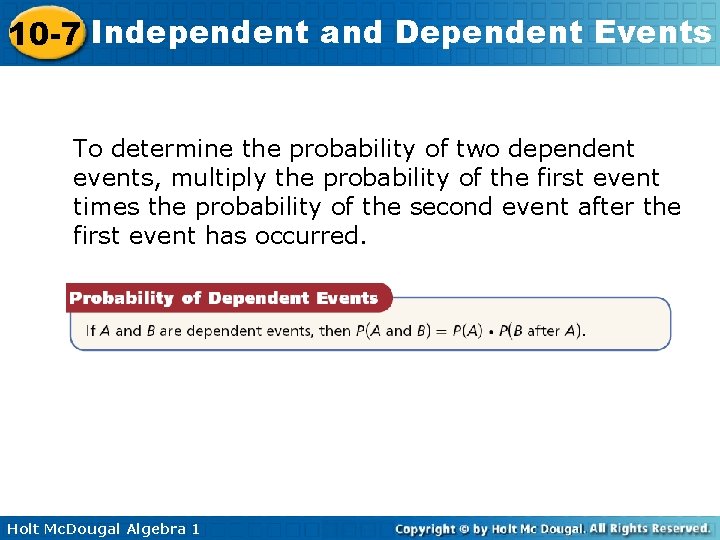 10-7 Independent and Dependent Events

To determine the probability of two dependent events, multiply the probability of the first event times the probability of the second event after the first event has occurred.

Probability of Dependent Events

If $A$ and $B$ are dependent events, then $P(A \text{ and } B) = P(A) \cdot P(B \text{ after } A)$.

Holt McDougal Algebra 1

Copyright © by Holt Mc Dougal. All Rights Reserved.